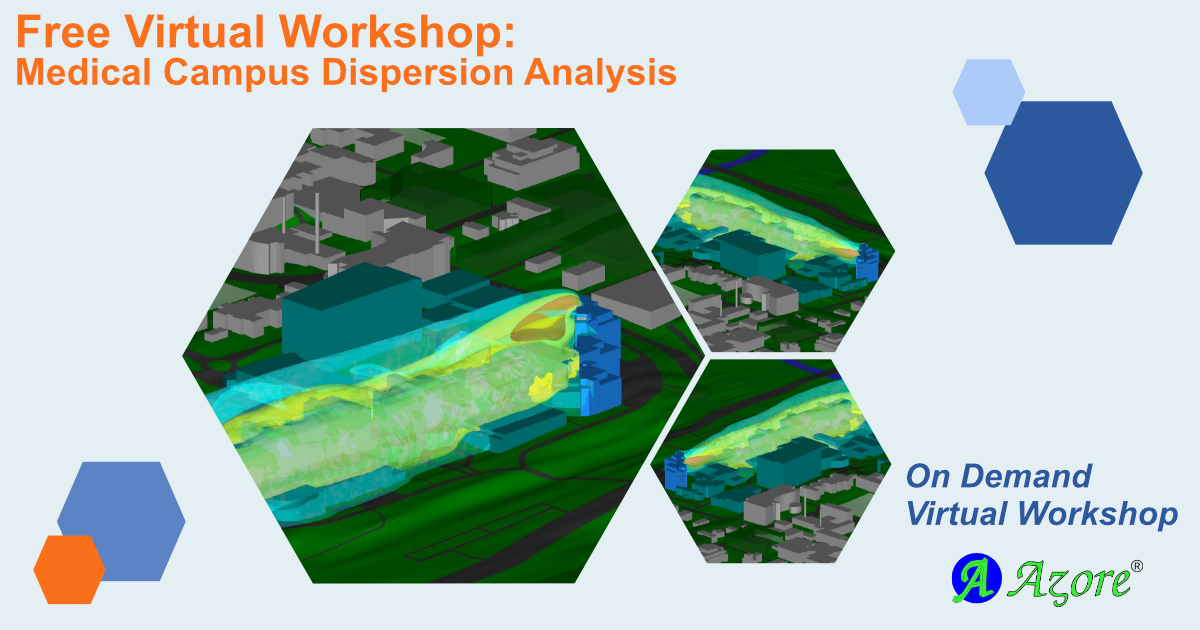 Free Virtual Workshop:
Medical Campus Dispersion Analysis

On Demand
Virtual Workshop

A Azore®